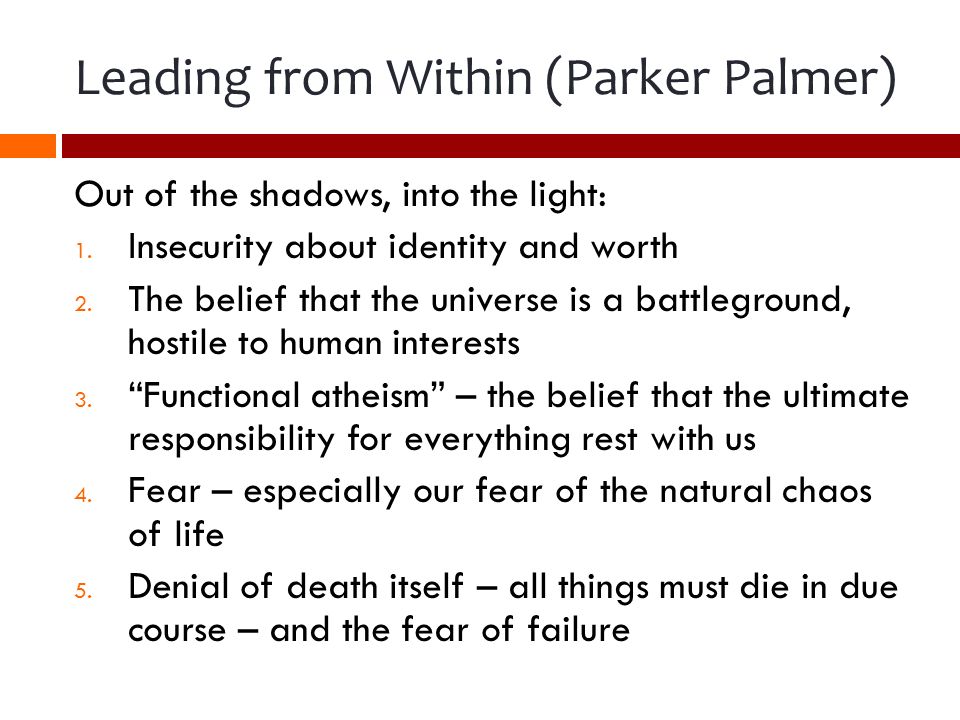 Leading from Within (Parker Palmer)

Out of the shadows, into the light:

1. Insecurity about identity and worth
2. The belief that the universe is a battleground, hostile to human interests
3. “Functional atheism” – the belief that the ultimate responsibility for everything rest with us
4. Fear – especially our fear of the natural chaos of life
5. Denial of death itself – all things must die in due course – and the fear of failure